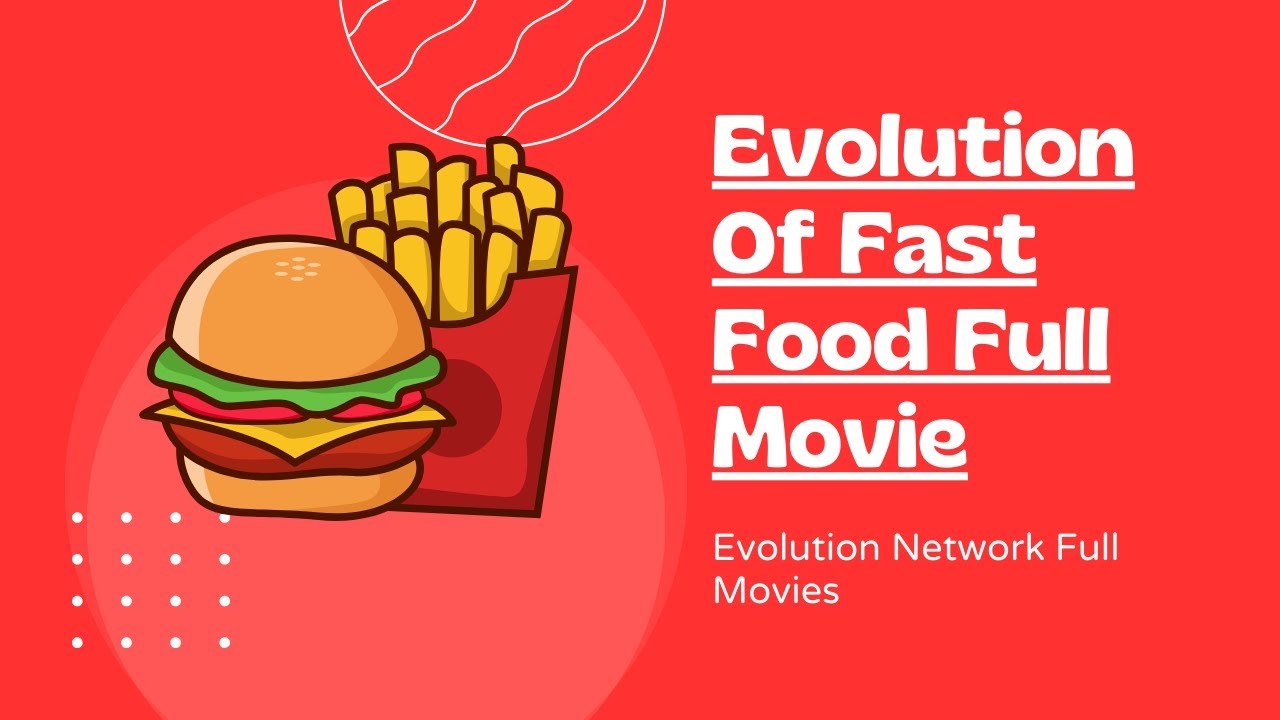 Evolution Of Fast Food Full Movie

Evolution Network Full Movies